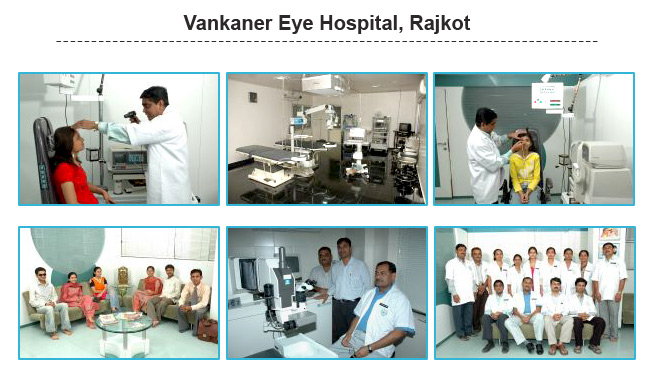 Vankaner Eye Hospital, Rajkot